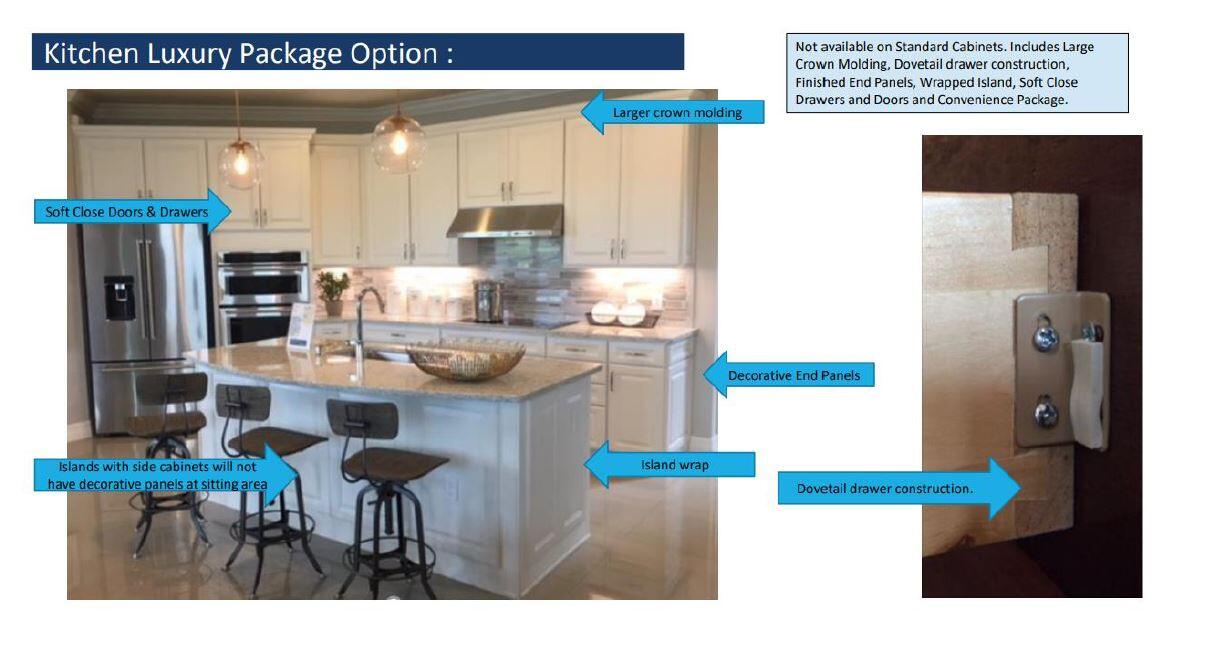 Kitchen Luxury Package Option :

Not available on Standard Cabinets. Includes Large Crown Molding, Dovetail drawer construction, Finished End Panels, Wrapped Island, Soft Close Drawers and Doors and Convenience Package.

Larger crown molding

Soft Close Doors & Drawers

Decorative End Panels

Islands with side cabinets will not have decorative panels at sitting area

Island wrap

Dovetail drawer construction.